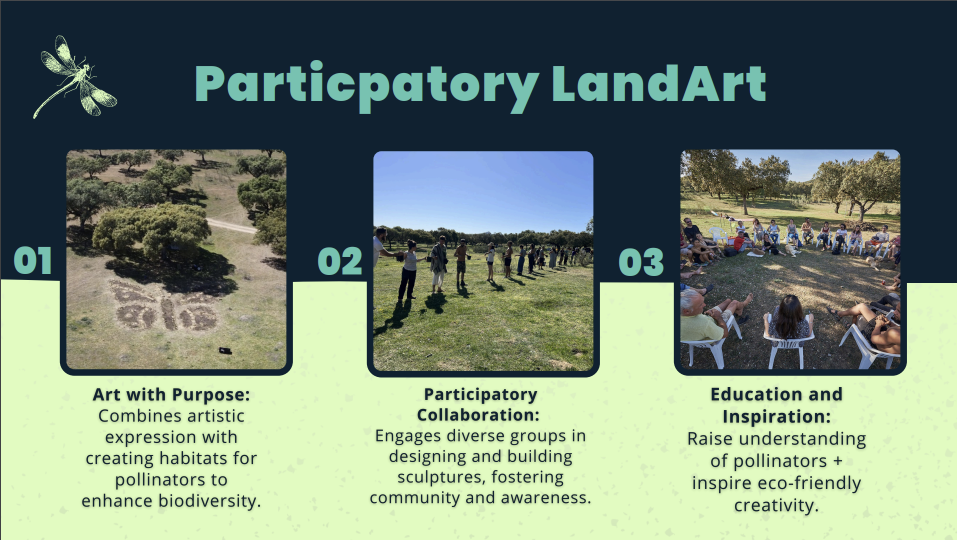 Particpatory LandArt

01

Art with Purpose: Combines artistic expression with creating habitats for pollinators to enhance biodiversity.

02

Participatory Collaboration: Engages diverse groups in designing and building sculptures, fostering community and awareness.

03

Education and Inspiration: Raise understanding of pollinators + inspire eco-friendly creativity.